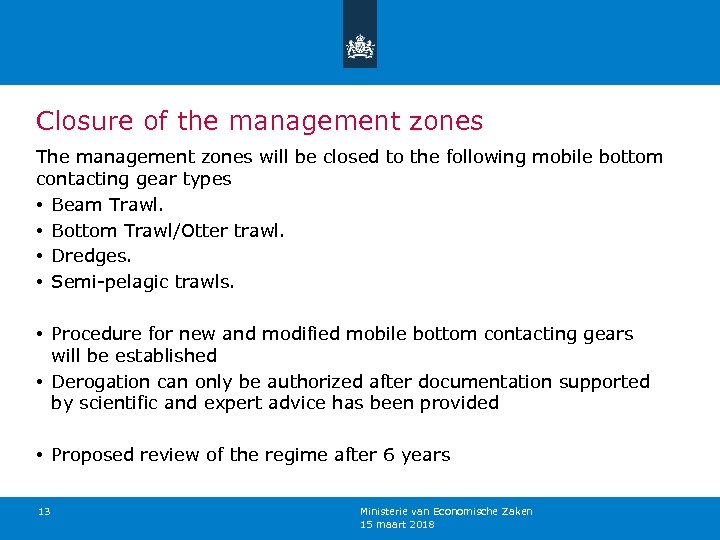 Closure of the management zones

The management zones will be closed to the following mobile bottom contacting gear types

• Beam Trawl.
• Bottom Trawl/Otter trawl.
• Dredges.
• Semi-pelagic trawls.

• Procedure for new and modified mobile bottom contacting gears will be established
• Derogation can only be authorized after documentation supported by scientific and expert advice has been provided

• Proposed review of the regime after 6 years

13

Ministerie van Economische Zaken
15 maart 2018